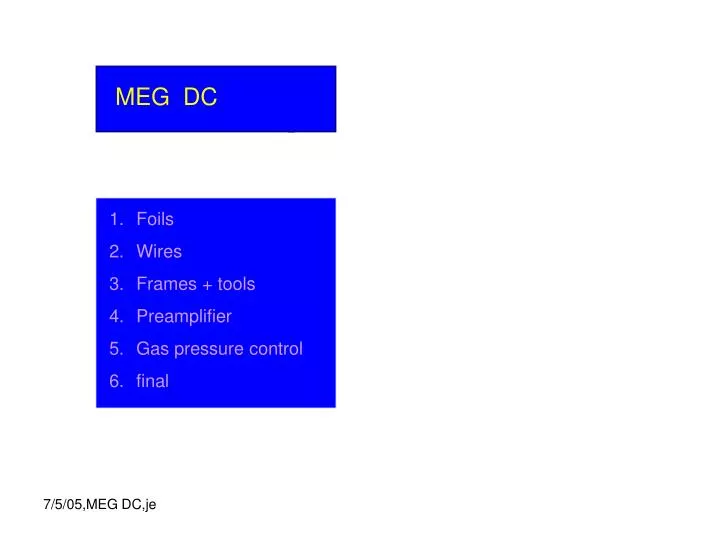 MEG DC

1. Foils
2. Wires
3. Frames + tools
4. Preamplifier
5. Gas pressure control
6. final

7/5/05,MEG DC,je